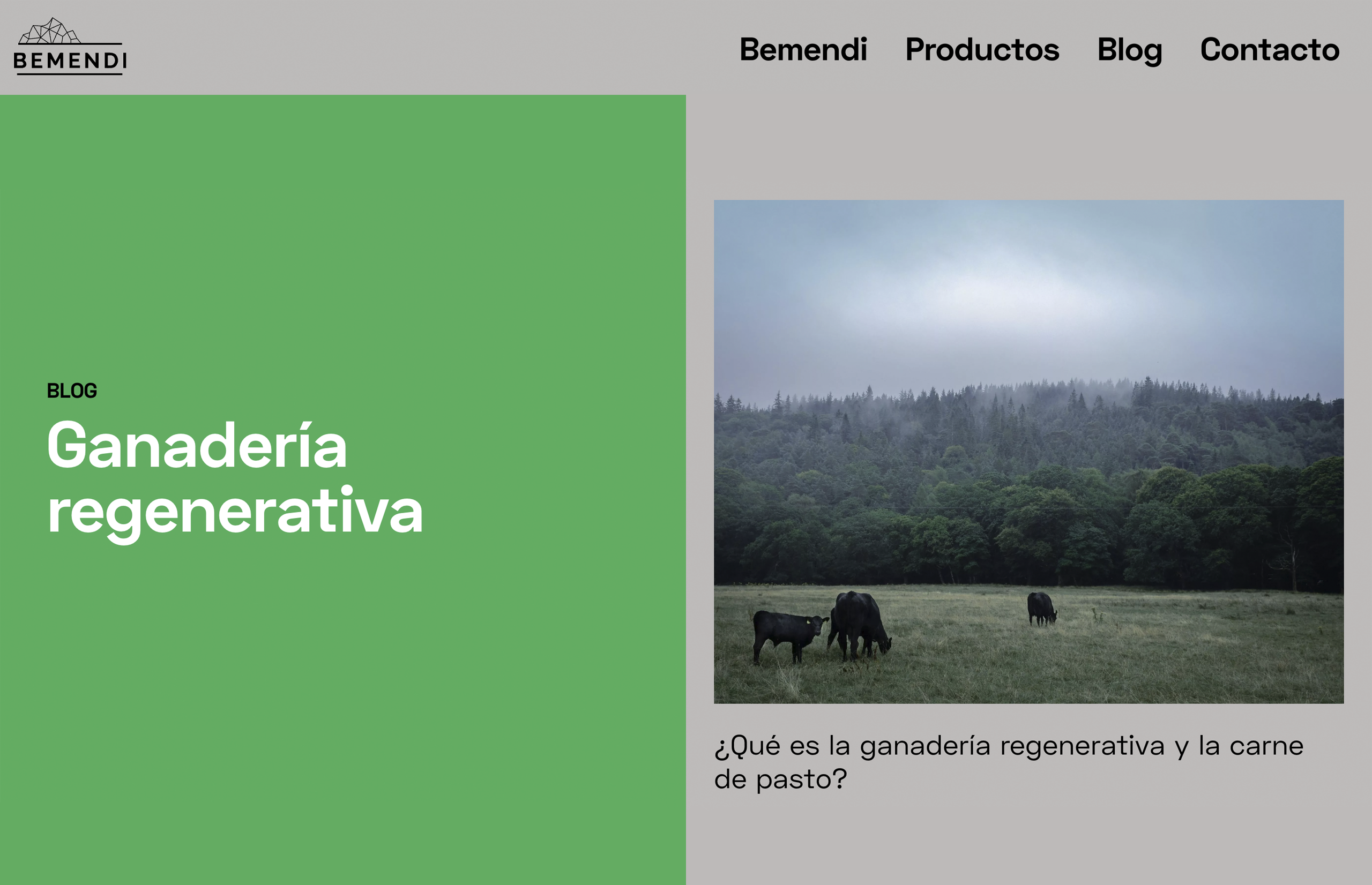 BEMENDI

Bemendi Productos Blog Contacto

BLOG

Ganadería regenerativa

¿Qué es la ganadería regenerativa y la carne de pasto?